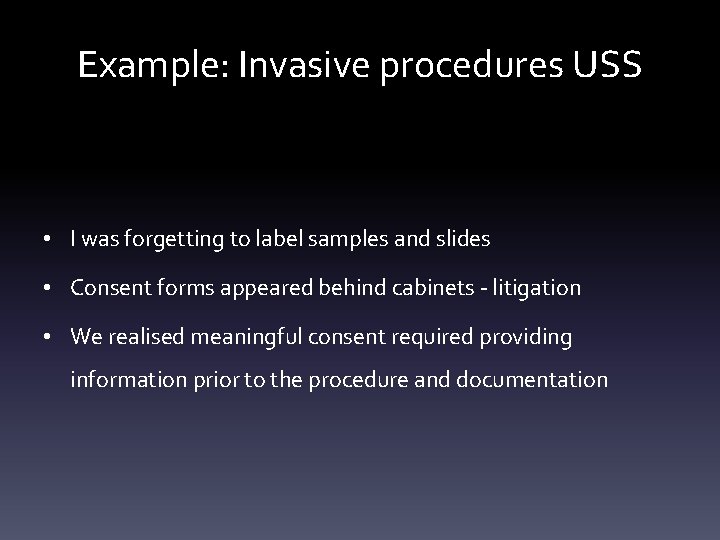 Example: Invasive procedures USS

• I was forgetting to label samples and slides

• Consent forms appeared behind cabinets - litigation

• We realised meaningful consent required providing information prior to the procedure and documentation